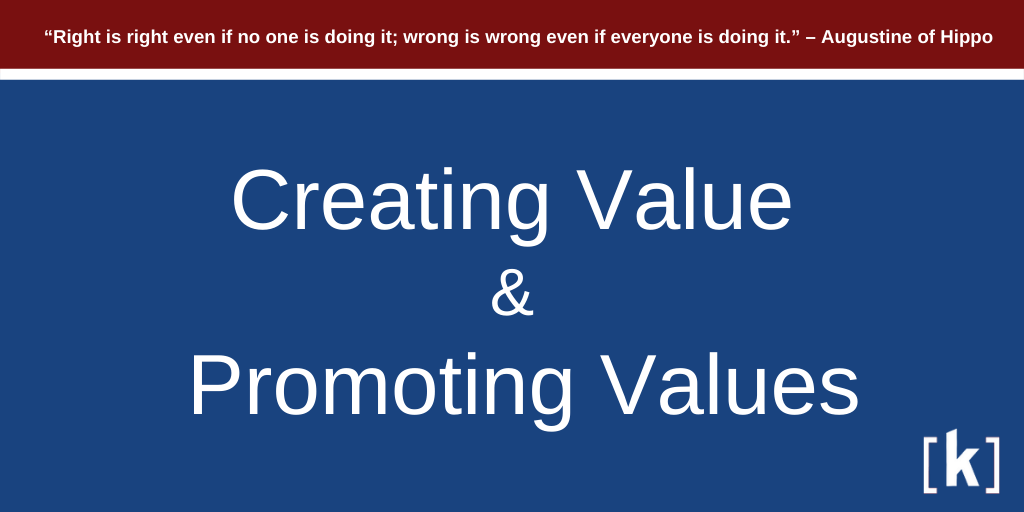 “Right is right even if no one is doing it; wrong is wrong even if everyone is doing it.” – Augustine of Hippo

Creating Value
&
Promoting Values

[k]